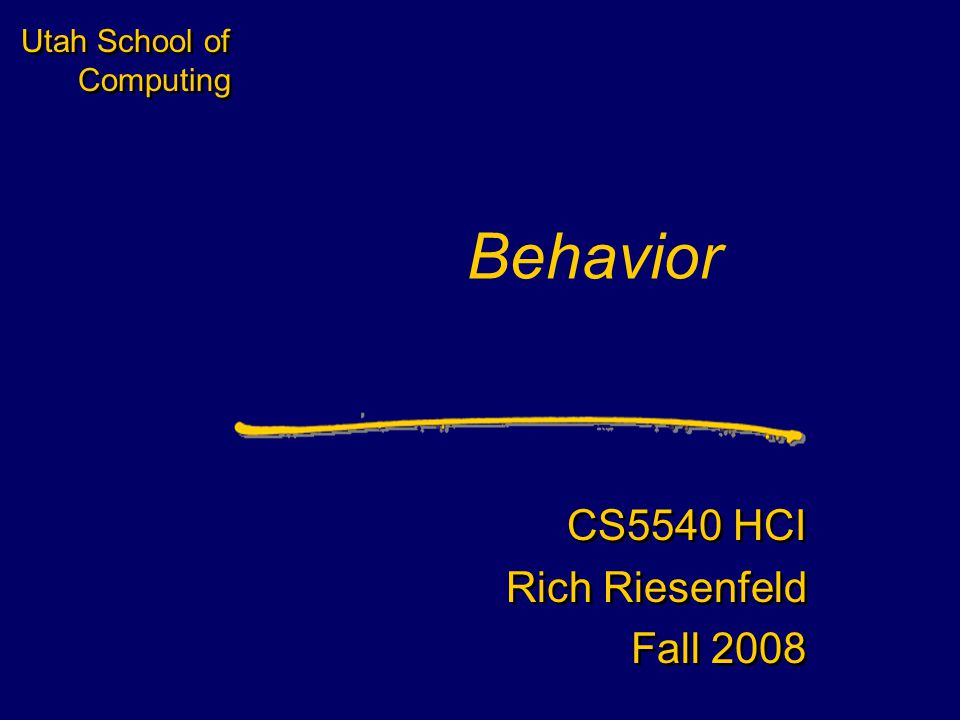 Utah School of Computing

Behavior

CS5540 HCI
Rich Riesenfeld
Fall 2008